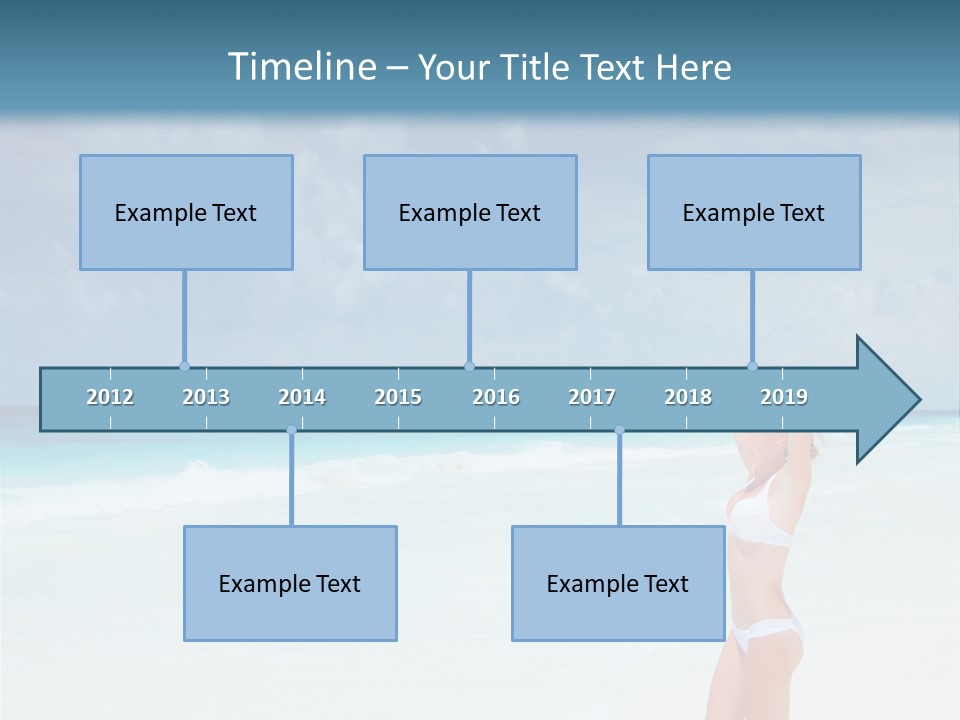 Timeline – Your Title Text Here

Example Text

Example Text

Example Text

2012 2013 2014 2015 2016 2017 2018 2019

Example Text

Example Text